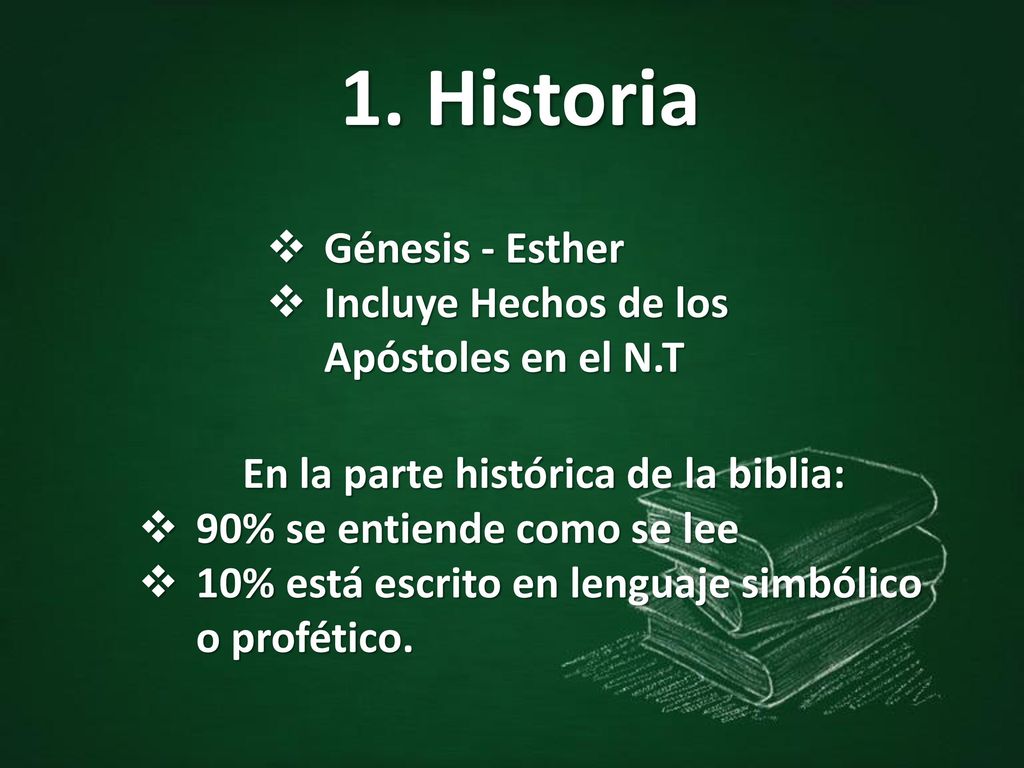 1. Historia

❖ Génesis - Esther
❖ Incluye Hechos de los Apóstoles en el N.T

En la parte histórica de la biblia:
❖ 90% se entiende como se lee
❖ 10% está escrito en lenguaje simbólico o profético.